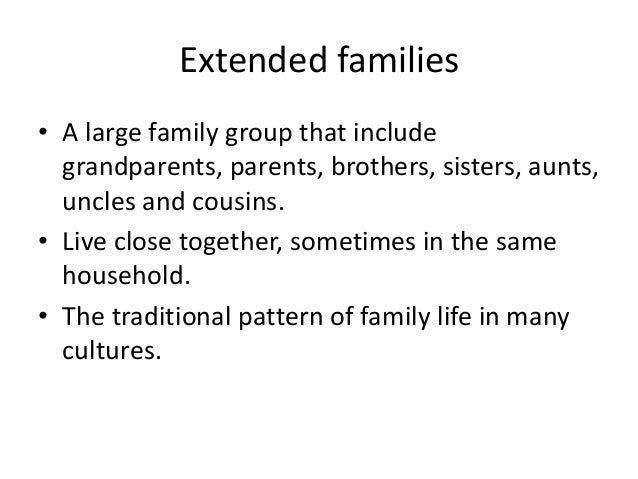 Extended families

• A large family group that include grandparents, parents, brothers, sisters, aunts, uncles and cousins.
• Live close together, sometimes in the same household.
• The traditional pattern of family life in many cultures.